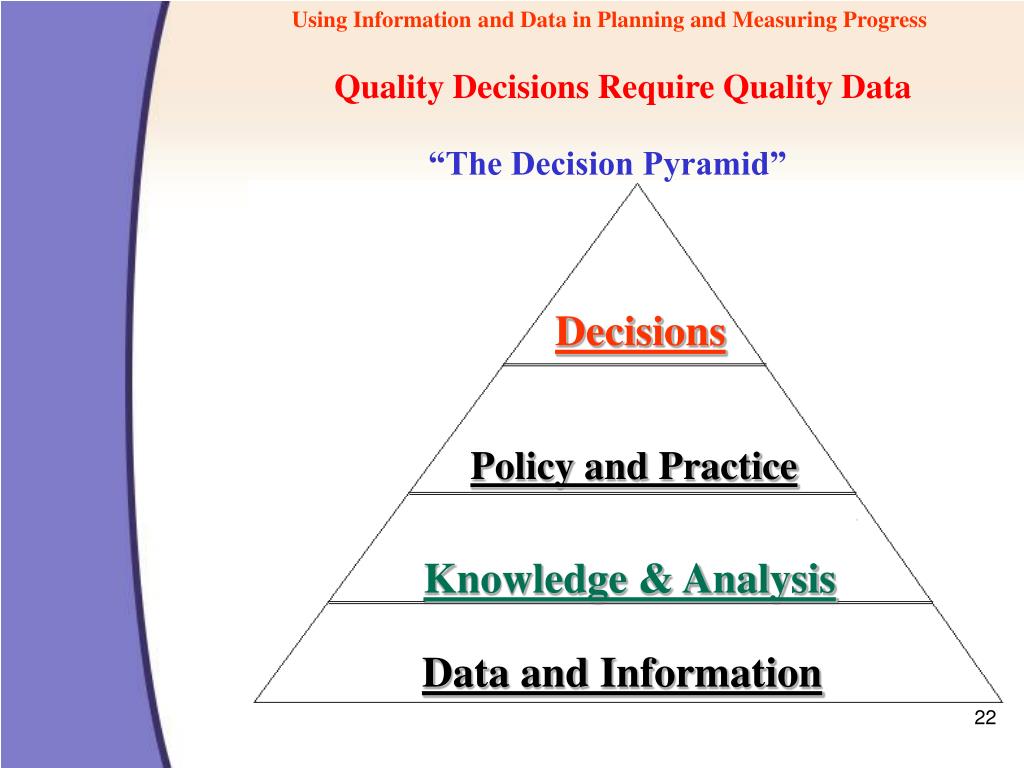 Using Information and Data in Planning and Measuring Progress

Quality Decisions Require Quality Data

“The Decision Pyramid”

Decisions

Policy and Practice

Knowledge & Analysis

Data and Information

22